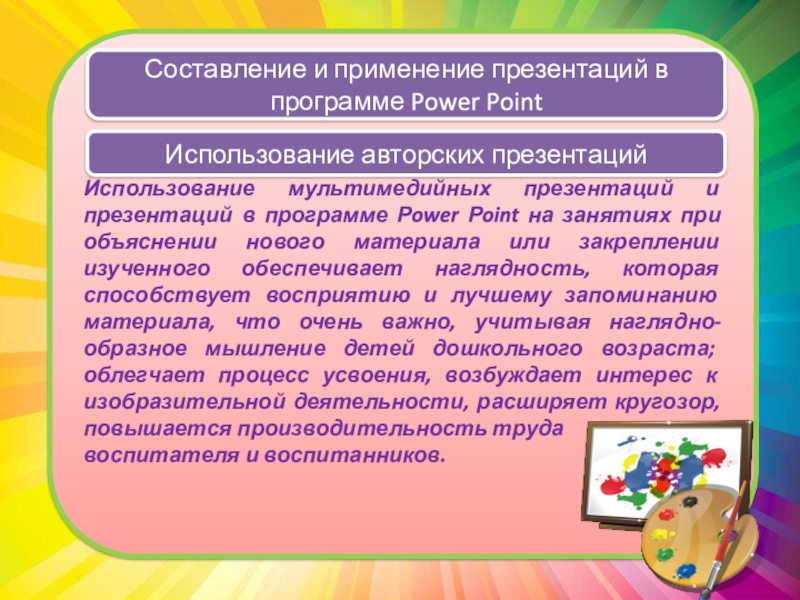 Составление и применение презентаций в программе Power Point

Использование авторских презентаций

Использование мультимедийных презентаций и презентаций в программе Power Point на занятиях при объяснении нового материала или закреплении изученного обеспечивает наглядность, которая способствует восприятию и лучшему запоминанию материала, что очень важно, учитывая наглядно-образное мышление детей дошкольного возраста; облегчает процесс усвоения, возбуждает интерес к изобразительной деятельности, расширяет кругозор, повышается производительность труда воспитателя и воспитанников.